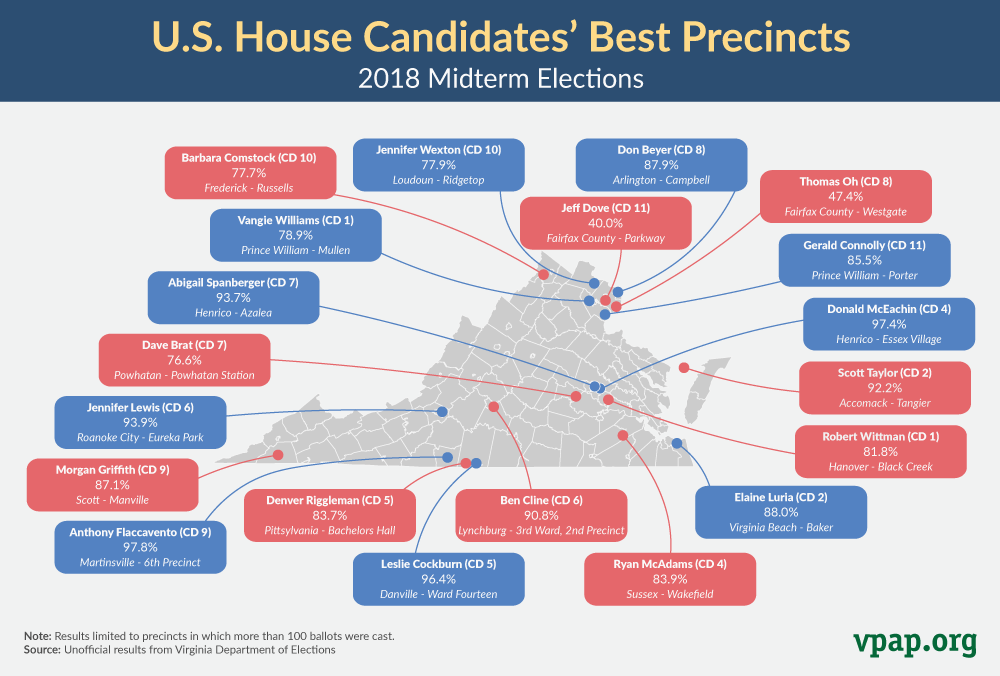 U.S. House Candidates' Best Precincts
2018 Midterm Elections

Barbara Comstock (CD 10)
77.7%
Frederick - Russells

Jennifer Wexton (CD 10)
77.9%
Loudoun - Ridgetop

Don Beyer (CD 8)
87.9%
Arlington - Campbell

Thomas Oh (CD 8)
47.4%
Fairfax County - Westgate

Jeff Dove (CD 11)
40.0%
Fairfax County - Parkway

Vangie Williams (CD 1)
78.9%
Prince William - Mullen

Gerald Connolly (CD 11)
85.5%
Prince William - Porter

Abigail Spanberger (CD 7)
93.7%
Henrico - Azalea

Donald McEachin (CD 4)
97.4%
Henrico - Essex Village

Dave Brat (CD 7)
76.6%
Powhatan - Powhatan Station

Scott Taylor (CD 2)
92.2%
Accomack - Tangier

Jennifer Lewis (CD 6)
93.9%
Roanoke City - Eureka Park

Robert Wittman (CD 1)
81.8%
Hanover - Black Creek

Morgan Griffith (CD 9)
87.1%
Scott - Manville

Denver Riggleman (CD 5)
83.7%
Pittsylvania - Bachelors Hall

Ben Cline (CD 6)
90.8%
Lynchburg - 3rd Ward, 2nd Precinct

Elaine Luria (CD 2)
88.0%
Virginia Beach - Baker

Anthony Flaccavento (CD 9)
97.8%
Martinsville - 6th Precinct

Leslie Cockburn (CD 5)
96.4%
Danville - Ward Fourteen

Ryan McAdams (CD 4)
83.9%
Sussex - Wakefield

Note: Results limited to precincts in which more than 100 ballots were cast.
Source: Unofficial results from Virginia Department of Elections

vpap.org